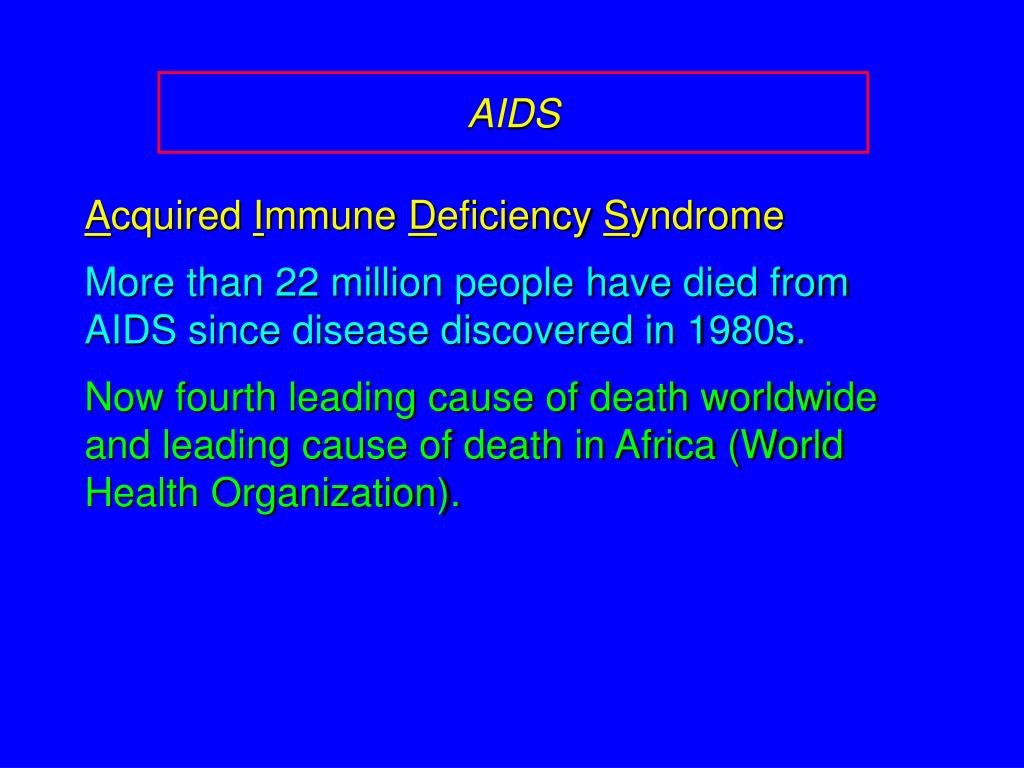 AIDS

Acquired Immune Deficiency Syndrome

More than 22 million people have died from AIDS since disease discovered in 1980s.

Now fourth leading cause of death worldwide and leading cause of death in Africa (World Health Organization).